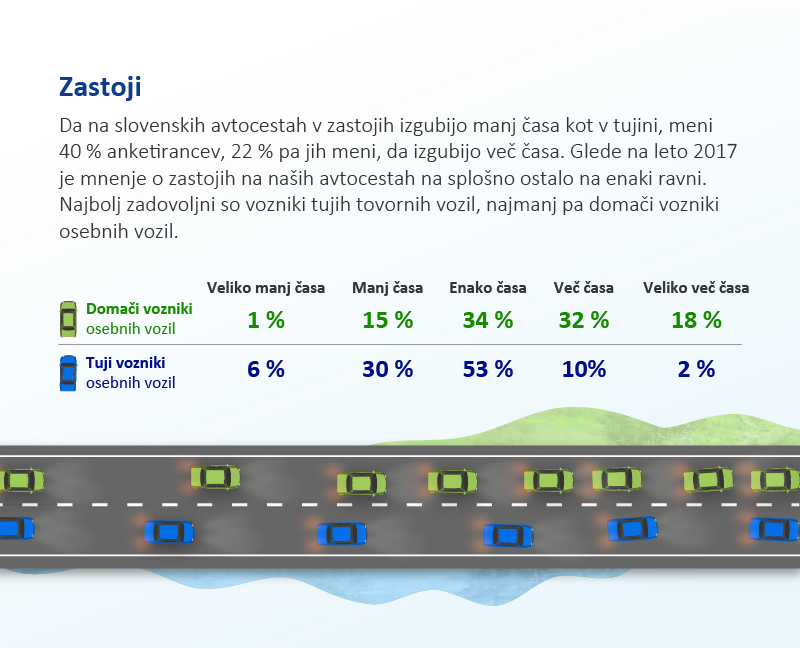 Zastoji

Da na slovenskih avtocestah v zastojih izgubijo manj časa kot v tujini, meni 40 % anketirancev, 22 % pa jih meni, da izgubijo več časa. Glede na leto 2017 je mnenje o zastojih na naših avtocestah na splošno ostalo na enaki ravni. Najbolj zadovoljni so vozniki tujih tovornih vozil, najmanj pa domači vozniki osebnih vozil.

| | Veliko manj časa | Manj časa | Enako časa | Več časa | Veliko več časa |
|---|---|---|---|---|---|
| Domači vozniki osebnih vozil | 1 % | 15 % | 34 % | 32 % | 18 % |
| Tuji vozniki osebnih vozil | 6 % | 30 % | 53 % | 10% | 2 % |